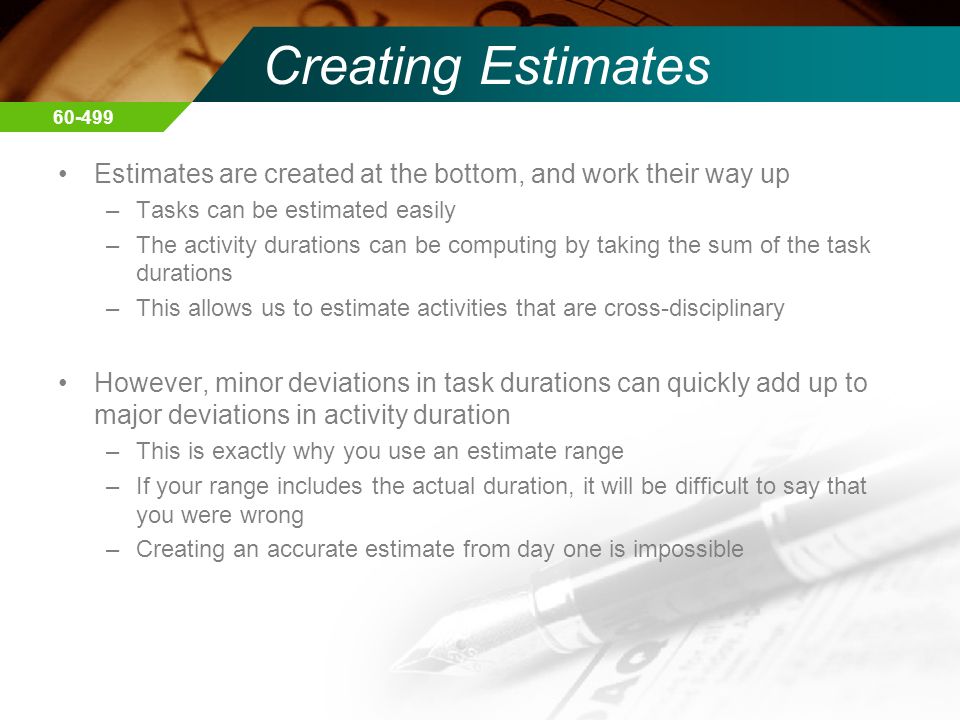 Creating Estimates

60-499

• Estimates are created at the bottom, and work their way up
– Tasks can be estimated easily
– The activity durations can be computing by taking the sum of the task durations
– This allows us to estimate activities that are cross-disciplinary

• However, minor deviations in task durations can quickly add up to major deviations in activity duration
– This is exactly why you use an estimate range
– If your range includes the actual duration, it will be difficult to say that you were wrong
– Creating an accurate estimate from day one is impossible